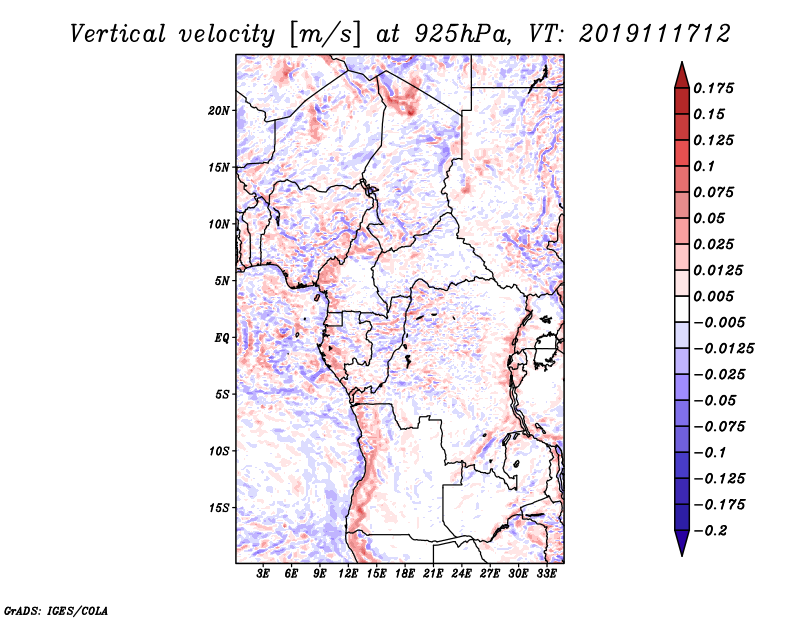 Vertical velocity [m/s] at 925hPa, VT: 2019111712

20N
15N
10N
5N
EQ
5S
10S
15S

3E 6E 9E 12E 15E 18E 21E 24E 27E 30E 33E

0.175
0.15
0.125
0.1
0.075
0.05
0.025
0.0125
0.005
−0.005
−0.0125
−0.025
−0.05
−0.075
−0.1
−0.125
−0.175
−0.2

GrADS: IGES/COLA